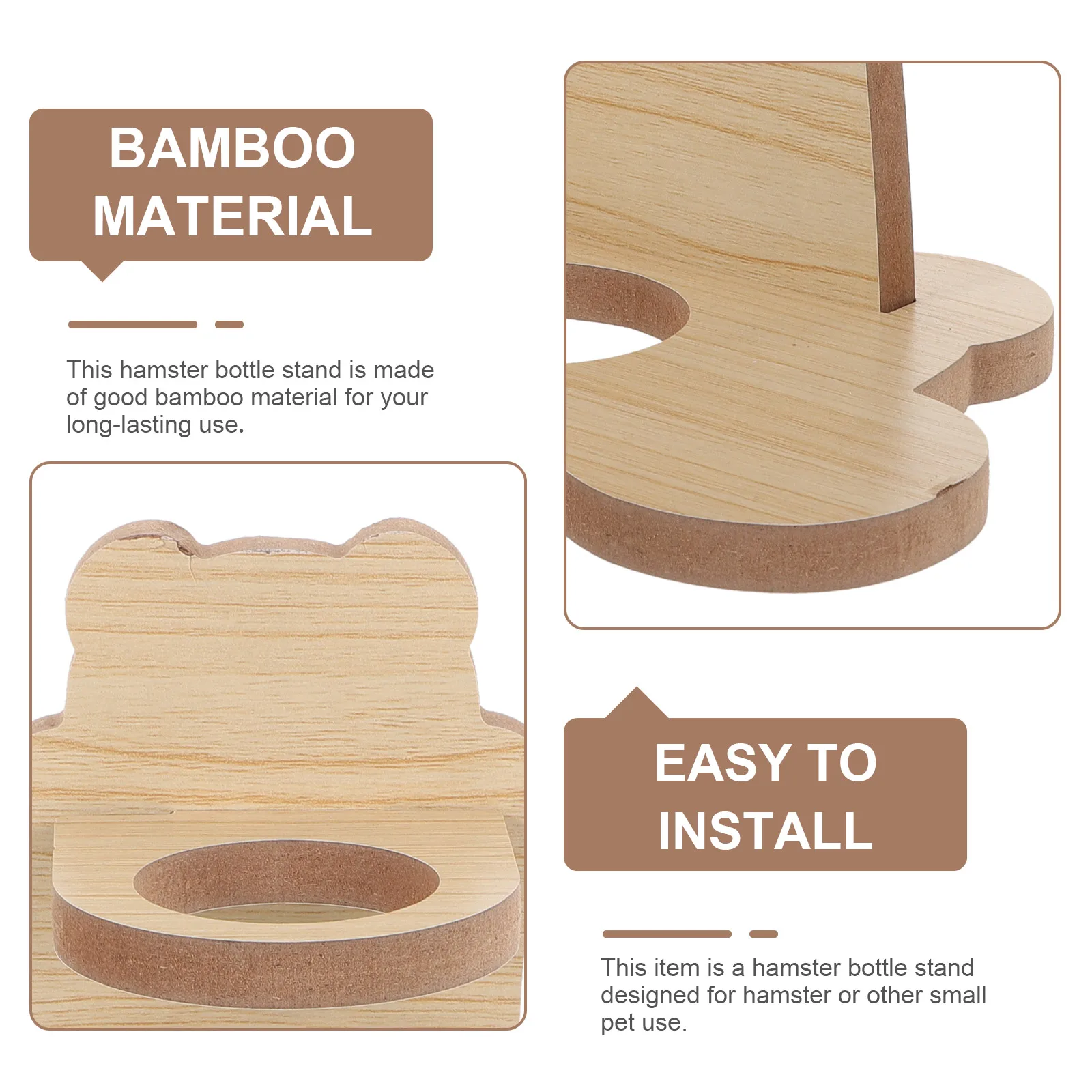 BAMBOO MATERIAL

This hamster bottle stand is made of good bamboo material for your long-lasting use.

EASY TO INSTALL

This item is a hamster bottle stand designed for hamster or other small pet use.